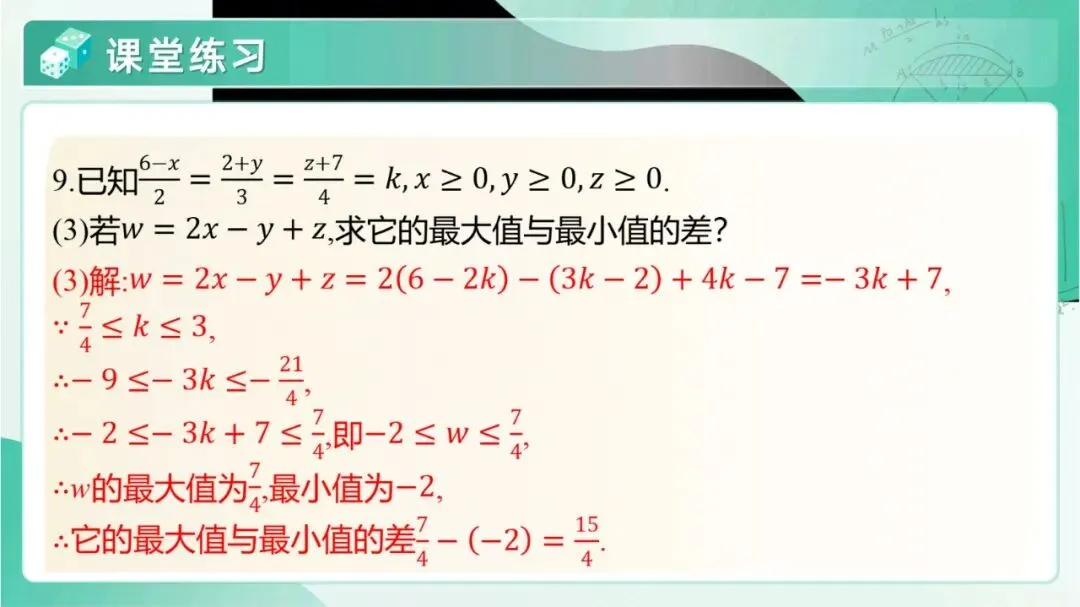 课堂练习

9.已知$\frac{6-x}{2}=\frac{2+y}{3}=\frac{z+7}{4}=k, x\geq 0, y\geq 0, z\geq 0$.
(3)若$w=2x-y+z$,求它的最大值与最小值的差?
(3)解:$w=2x-y+z=2(6-2k)-(3k-2)+4k-7=-3k+7$,
$\because \frac{7}{4}\leq k\leq 3$,
$\therefore -9\leq -3k\leq -\frac{21}{4}$,
$\therefore -2\leq -3k+7\leq \frac{7}{4}$,即$-2\leq w\leq \frac{7}{4}$,
$\therefore w$的最大值为$\frac{7}{4}$,最小值为$-2$,
$\therefore$它的最大值与最小值的差$\frac{7}{4}-(-2)=\frac{15}{4}$.